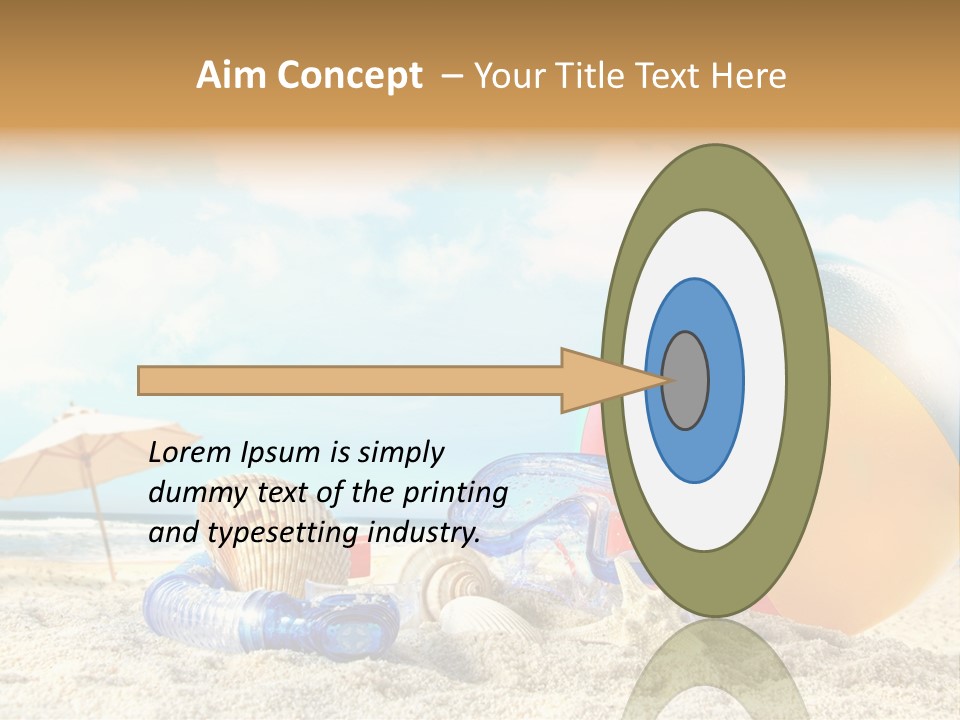 Aim Concept – Your Title Text Here

Lorem Ipsum is simply dummy text of the printing and typesetting industry.